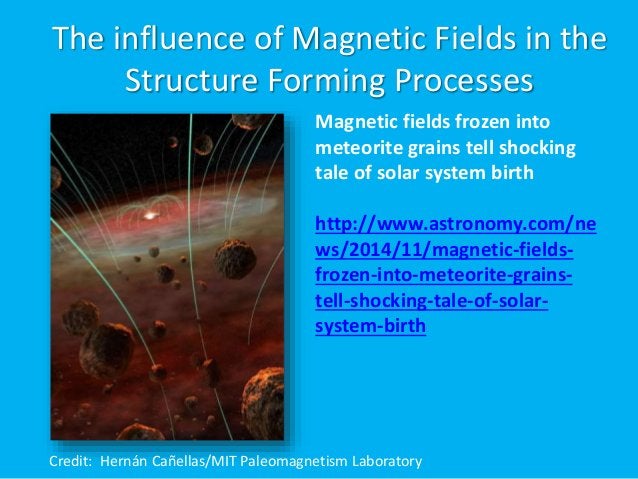 The influence of Magnetic Fields in the Structure Forming Processes

Magnetic fields frozen into meteorite grains tell shocking tale of solar system birth

http://www.astronomy.com/news/2014/11/magnetic-fields-frozen-into-meteorite-grains-tell-shocking-tale-of-solar-system-birth

Credit: Hernán Cañellas/MIT Paleomagnetism Laboratory